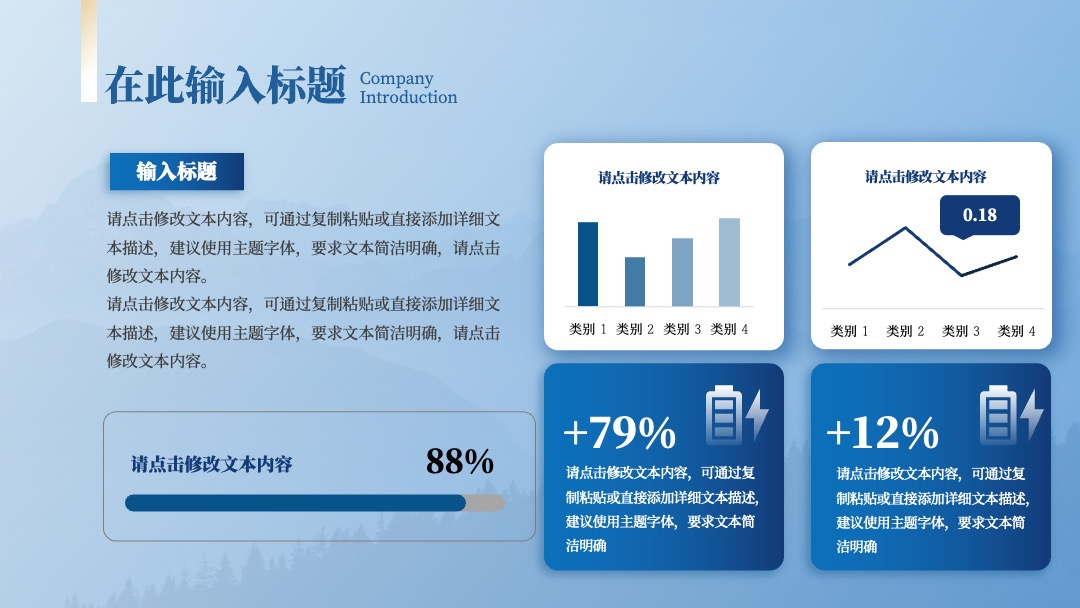 在此输入标题 Company Introduction

输入标题

请点击修改文本内容，可通过复制粘贴或直接添加详细文本描述，建议使用主题字体，要求文本简洁明确，请点击修改文本内容。
请点击修改文本内容，可通过复制粘贴或直接添加详细文本描述，建议使用主题字体，要求文本简洁明确，请点击修改文本内容。

请点击修改文本内容 88%

请点击修改文本内容

类别 1 类别 2 类别 3 类别 4

请点击修改文本内容

0.18

类别 1 类别 2 类别 3 类别 4

+79%
请点击修改文本内容，可通过复制粘贴或直接添加详细文本描述，建议使用主题字体，要求文本简洁明确

+12%
请点击修改文本内容，可通过复制粘贴或直接添加详细文本描述，建议使用主题字体，要求文本简洁明确